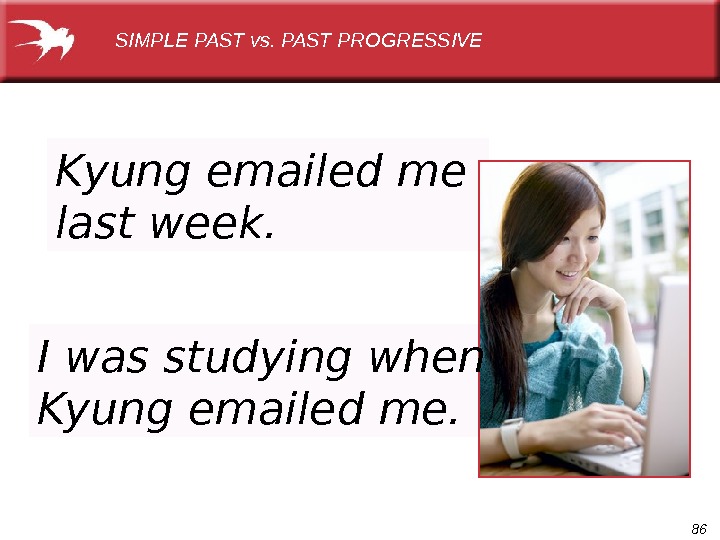 SIMPLE PAST vs. PAST PROGRESSIVE

Kyung emailed me last week.

I was studying when Kyung emailed me.

86